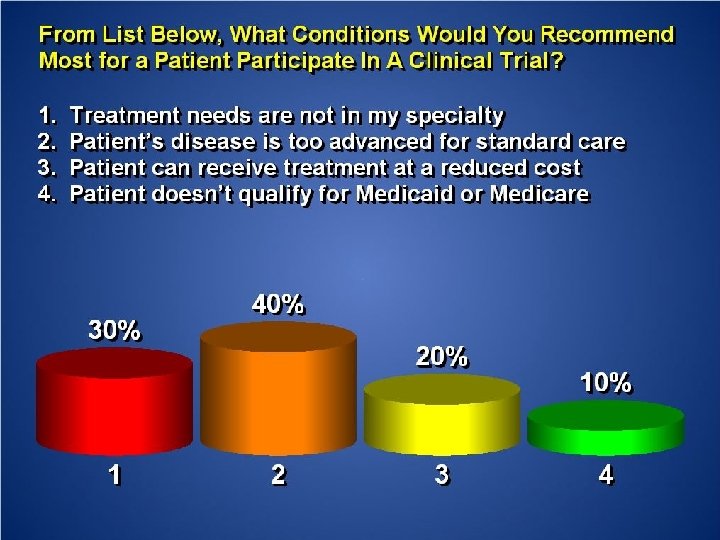 From List Below, What Conditions Would You Recommend Most for a Patient Participate In A Clinical Trial?

1. Treatment needs are not in my specialty
2. Patient's disease is too advanced for standard care
3. Patient can receive treatment at a reduced cost
4. Patient doesn't qualify for Medicaid or Medicare

30%
40%
20%
10%

1
2
3
4